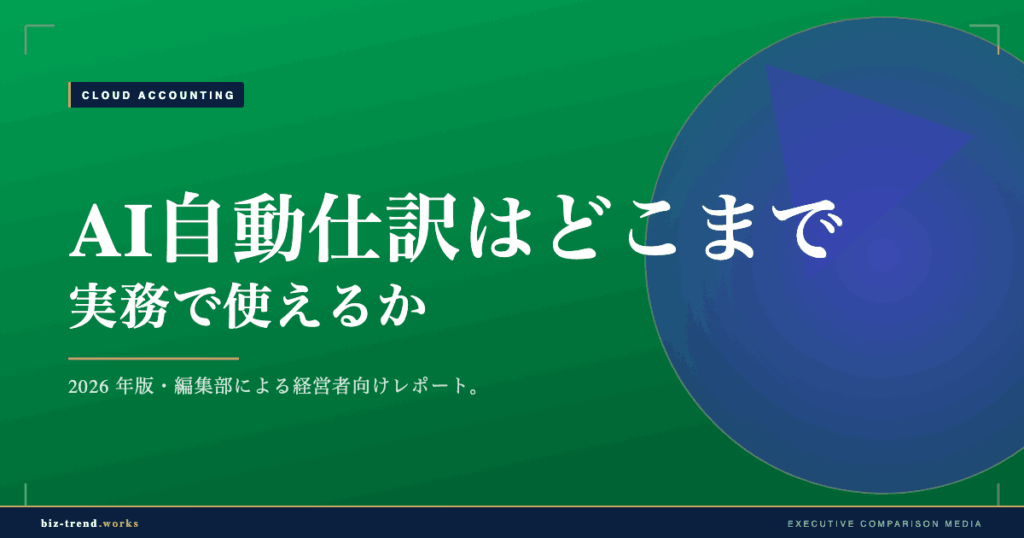 CLOUD ACCOUNTING

AI自動仕訳はどこまで
実務で使えるか

2026 年版・編集部による経営者向けレポート。

biz-trend.works

EXECUTIVE COMPARISON MEDIA